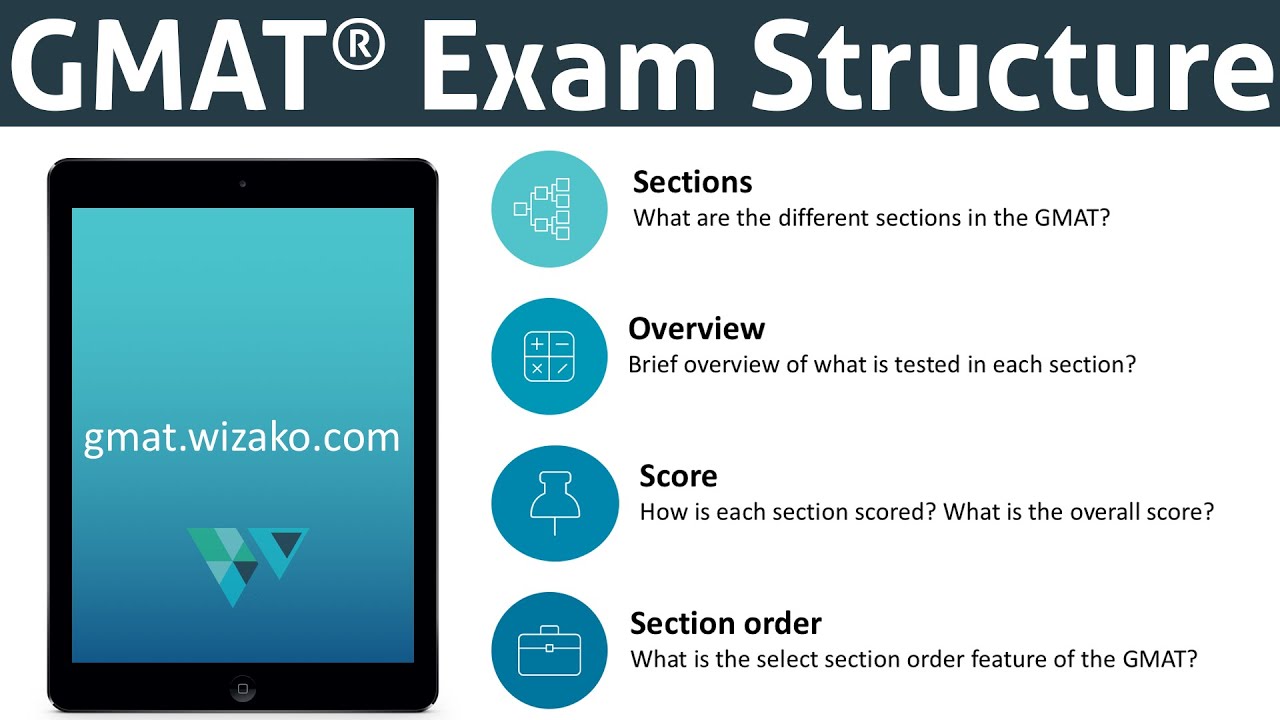 GMAT® Exam Structure

gmat.wizako.com

Sections
What are the different sections in the GMAT?

Overview
Brief overview of what is tested in each section?

Score
How is each section scored? What is the overall score?

Section order
What is the select section order feature of the GMAT?